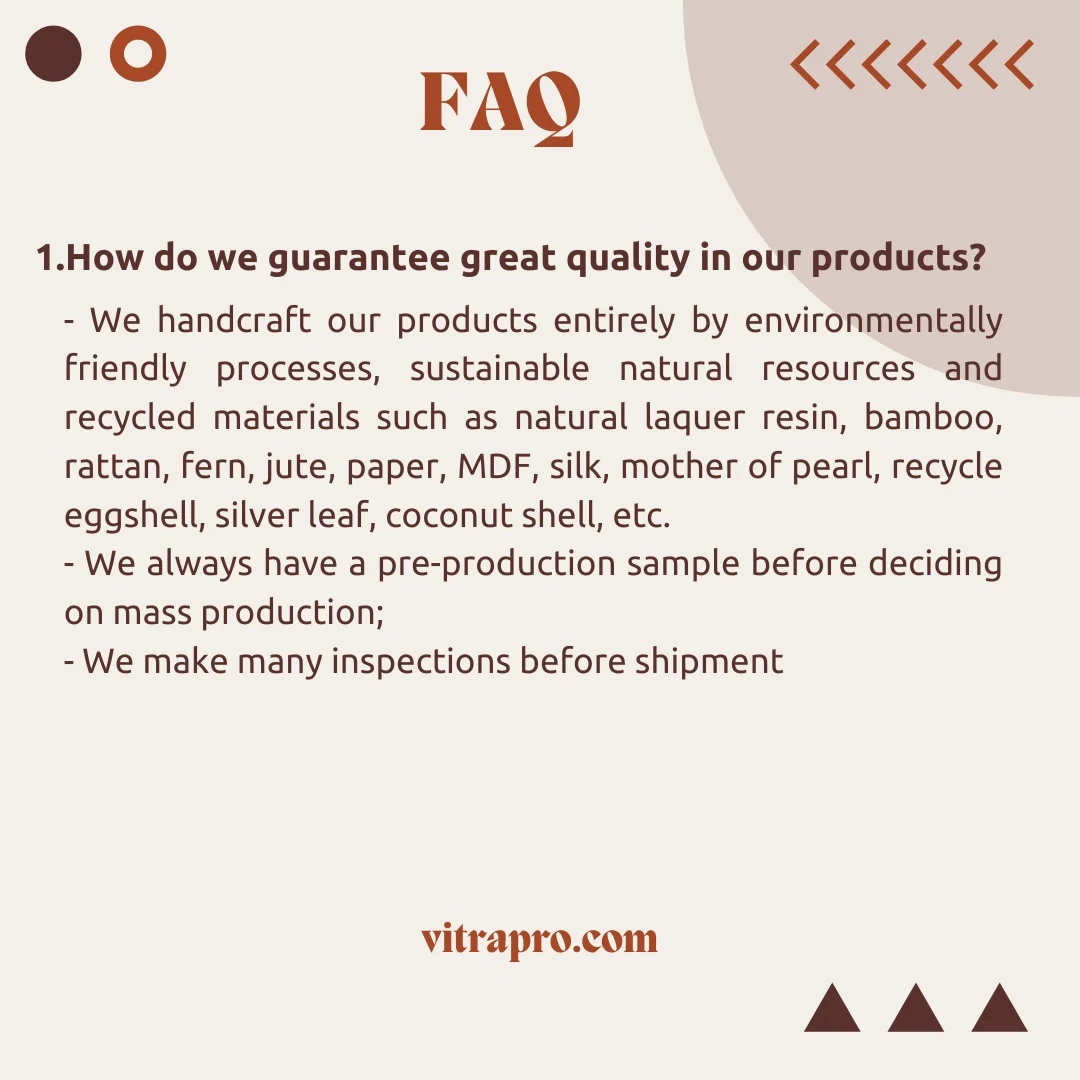 FAQ

1.How do we guarantee great quality in our products?

- We handcraft our products entirely by environmentally friendly processes, sustainable natural resources and recycled materials such as natural laquer resin, bamboo, rattan, fern, jute, paper, MDF, silk, mother of pearl, recycle eggshell, silver leaf, coconut shell, etc.
- We always have a pre-production sample before deciding on mass production;
- We make many inspections before shipment

vitrapro.com